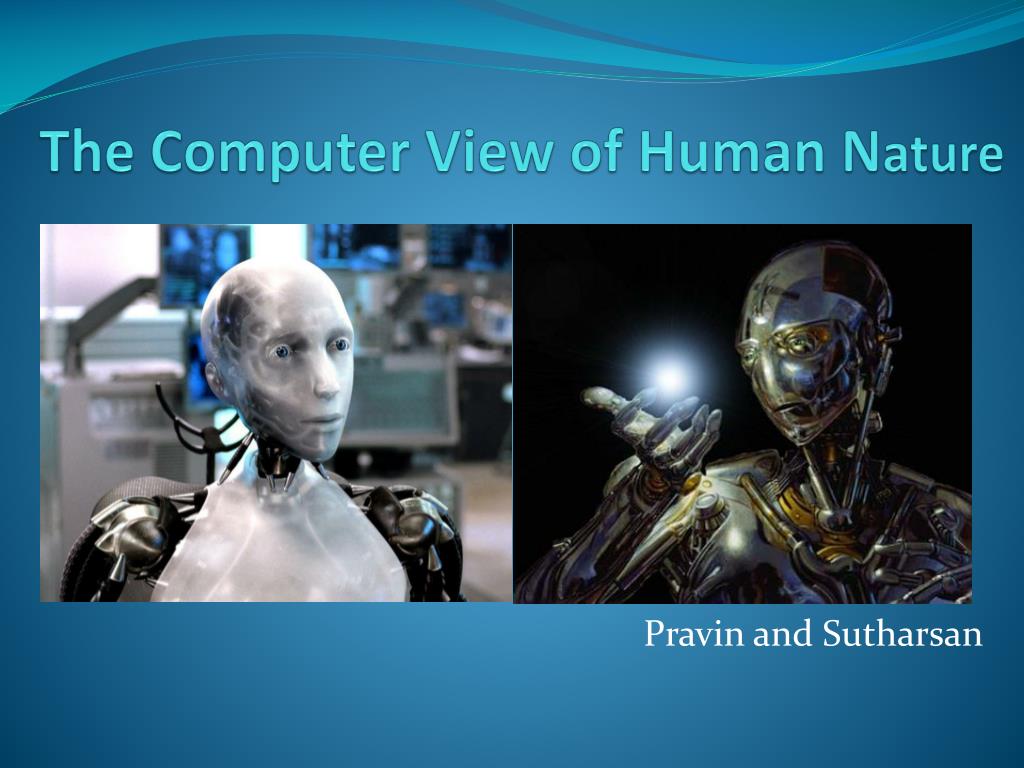 The Computer View of Human Nature

Pravin and Sutharsan